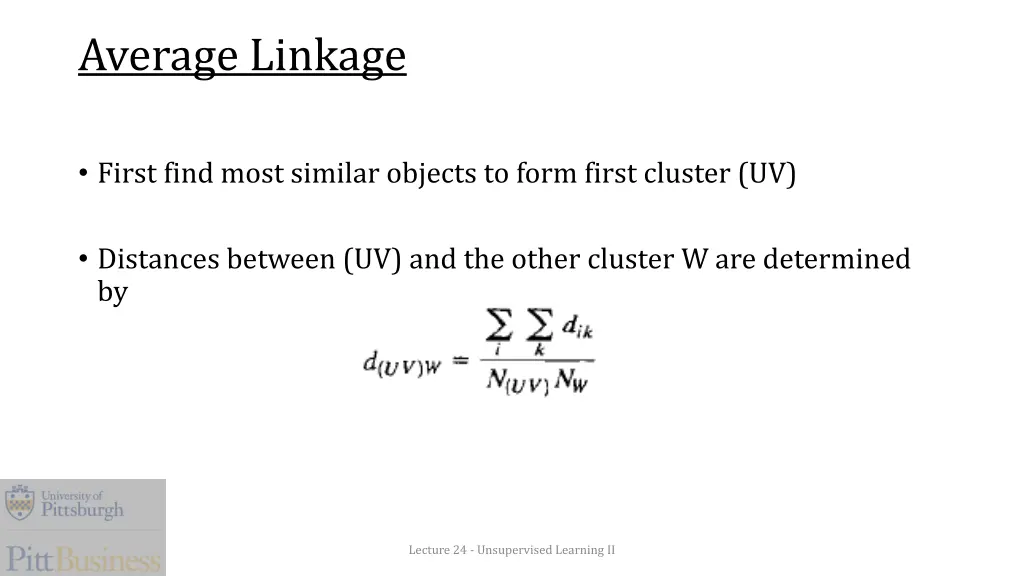 Average Linkage

• First find most similar objects to form first cluster (UV)

• Distances between (UV) and the other cluster W are determined by

$d_{(UV)W} = \frac{\sum_i \sum_k d_{ik}}{N_{(UV)} N_W}$

University of Pittsburgh

PittBusiness

Lecture 24 - Unsupervised Learning II